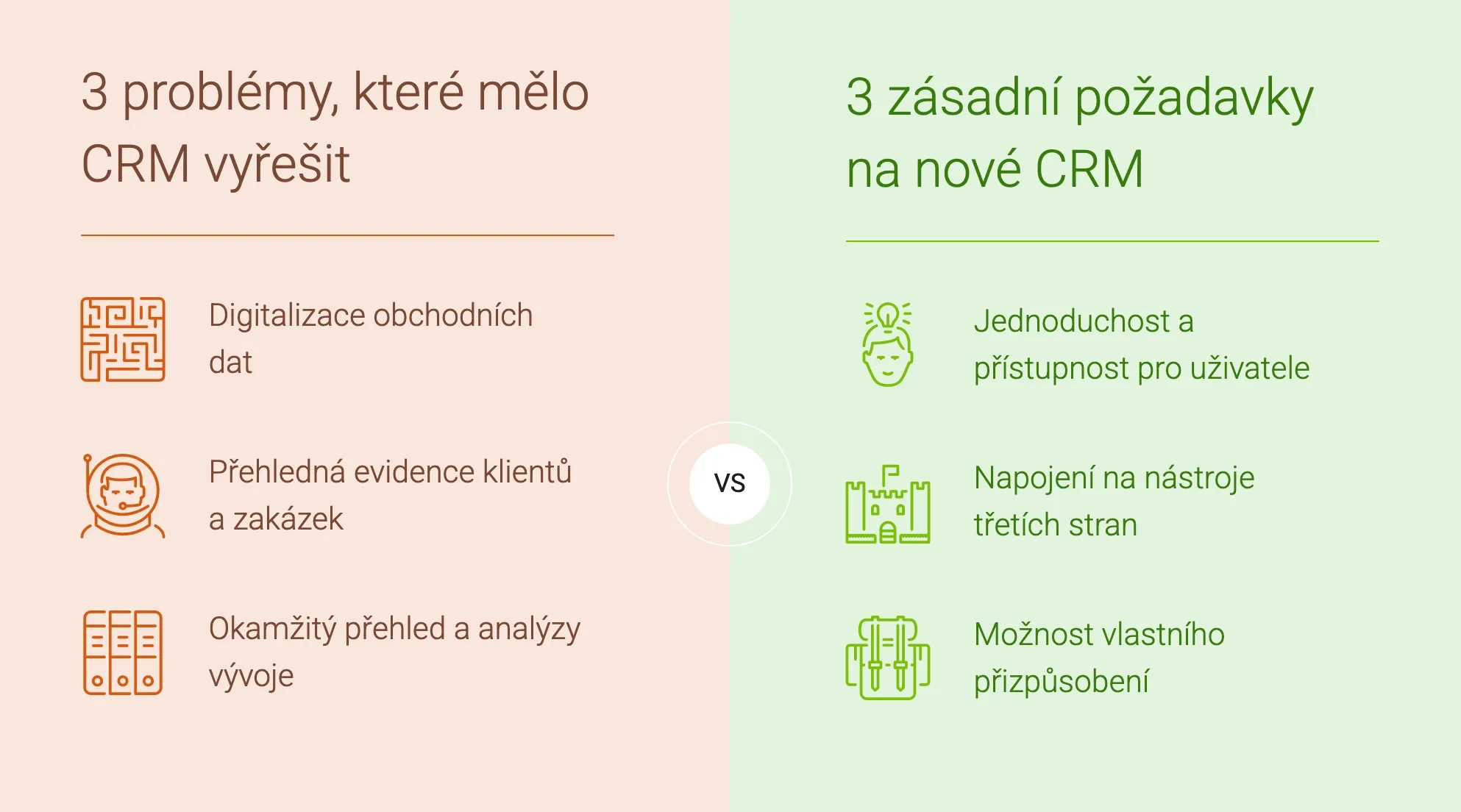 3 problémy, které mělo CRM vyřešit

Digitalizace obchodních dat

Přehledná evidence klientů a zakázek

Okamžitý přehled a analýzy vývoje

VS

3 zásadní požadavky na nové CRM

Jednoduchost a přístupnost pro uživatele

Napojení na nástroje třetích stran

Možnost vlastního přizpůsobení